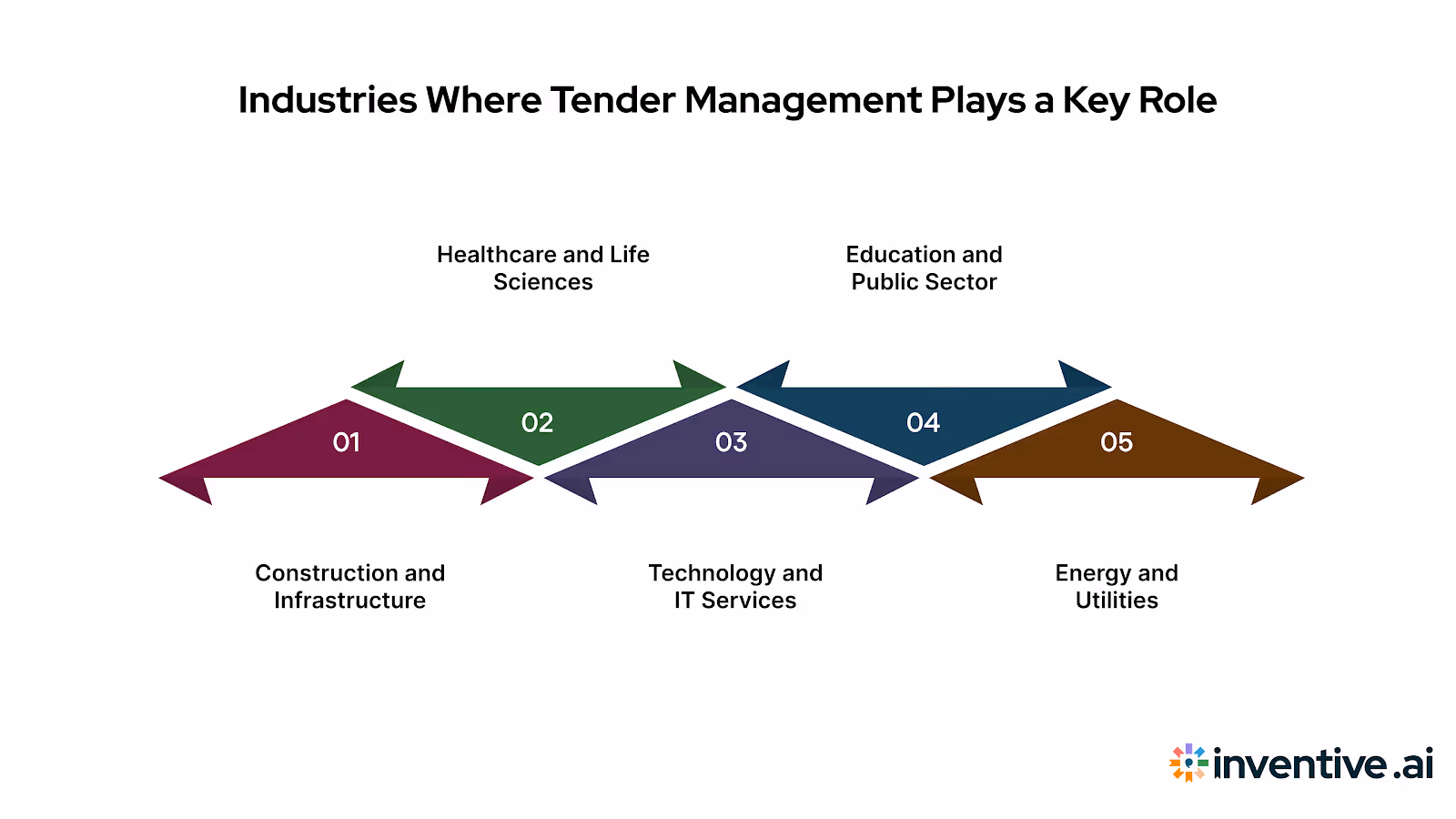 Industries Where Tender Management Plays a Key Role

Healthcare and Life Sciences

Education and Public Sector

01

02

03

04

05

Construction and Infrastructure

Technology and IT Services

Energy and Utilities

inventive.ai